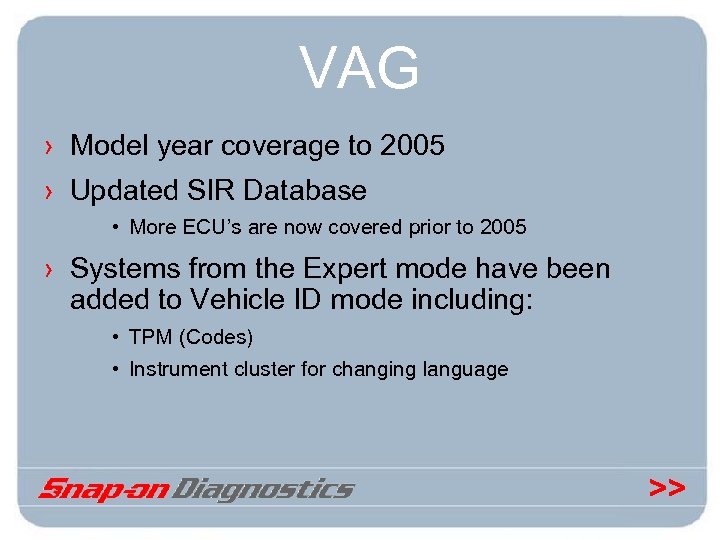 VAG

› Model year coverage to 2005

› Updated SIR Database

• More ECU's are now covered prior to 2005

› Systems from the Expert mode have been added to Vehicle ID mode including:

• TPM (Codes)

• Instrument cluster for changing language

Snap-on Diagnostics

>>